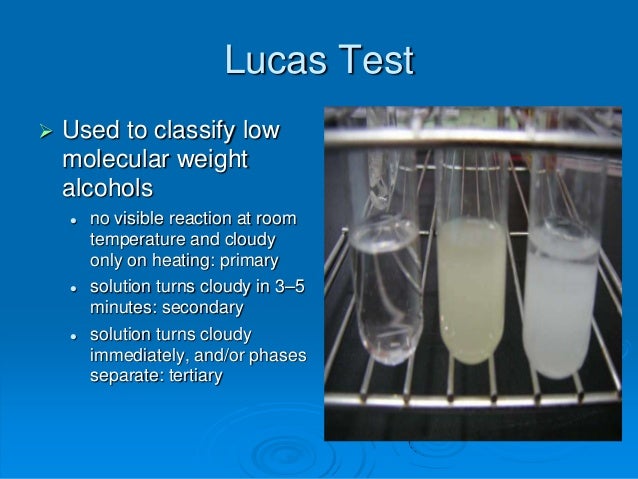 Lucas Test

➢ Used to classify low molecular weight alcohols

• no visible reaction at room temperature and cloudy only on heating: primary

• solution turns cloudy in 3–5 minutes: secondary

• solution turns cloudy immediately, and/or phases separate: tertiary